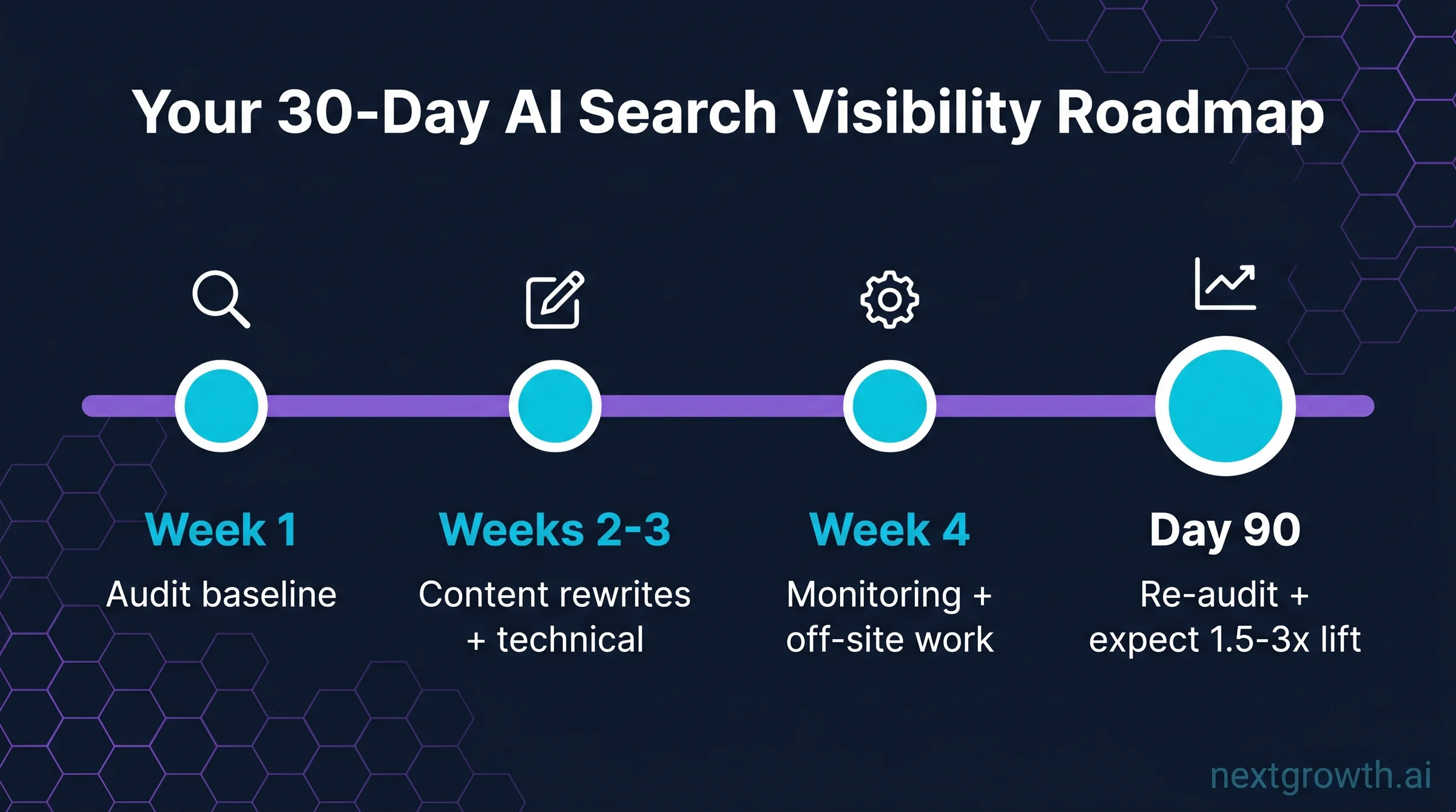 Your 30-Day AI Search Visibility Roadmap

Week 1
Audit baseline

Weeks 2-3
Content rewrites + technical

Week 4
Monitoring + off-site work

Day 90
Re-audit + expect 1.5-3x lift

nextgrowth.ai